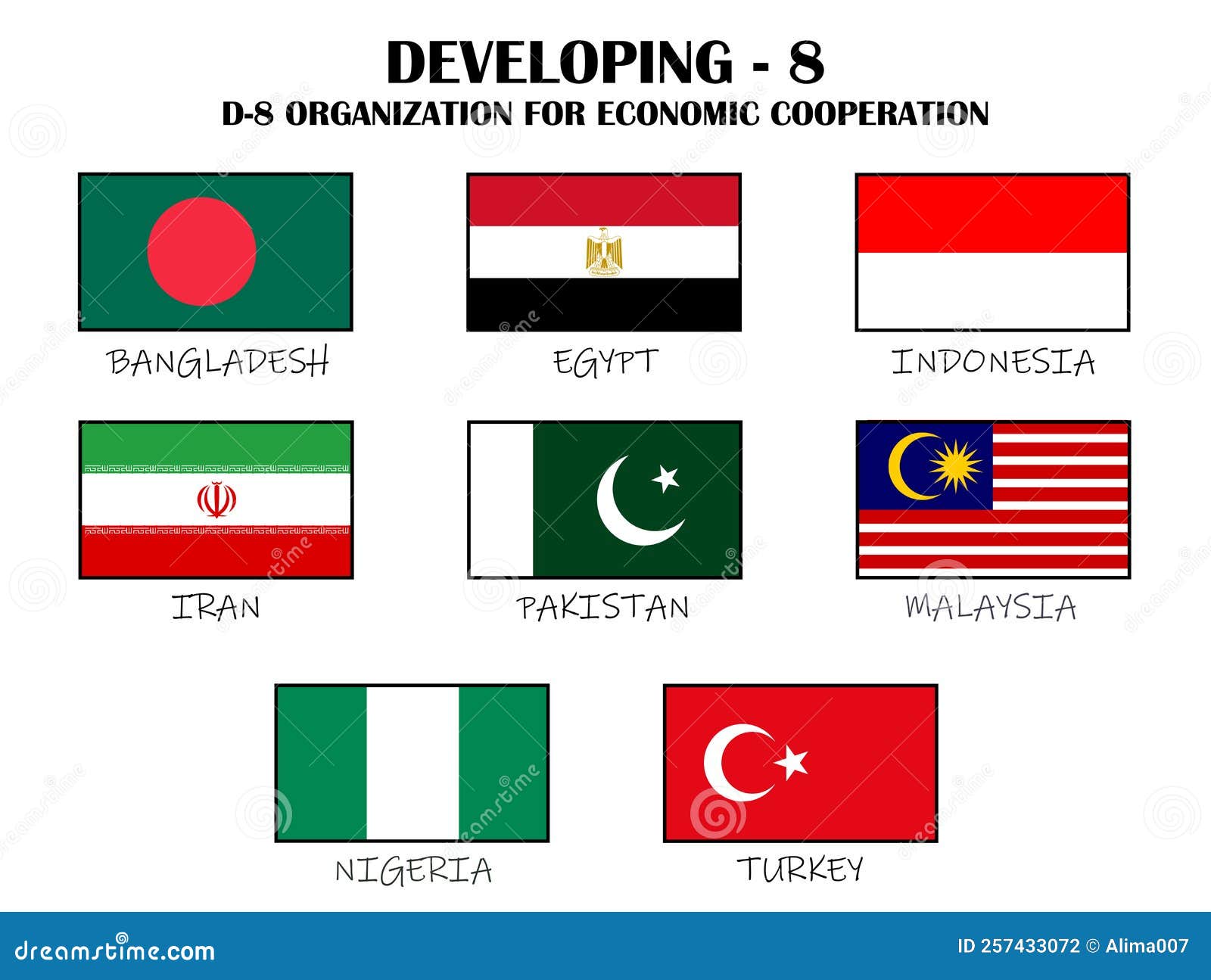 DEVELOPING - 8
D-8 ORGANIZATION FOR ECONOMIC COOPERATION

BANGLADESH

EGYPT

INDONESIA

IRAN

PAKISTAN

MALAYSIA

NIGERIA

TURKEY

dreamstime.com

ID 257433072 © Alima007